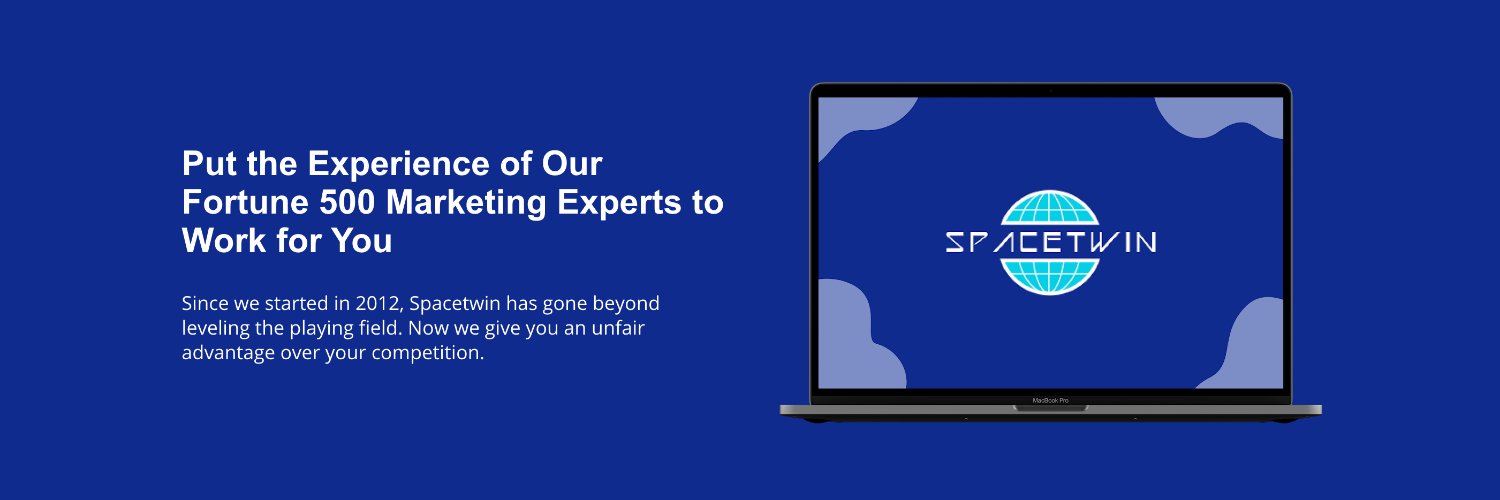 Put the Experience of Our Fortune 500 Marketing Experts to Work for You

Since we started in 2012, Spacetwin has gone beyond leveling the playing field. Now we give you an unfair advantage over your competition.

SPACETWIN

MacBook Pro